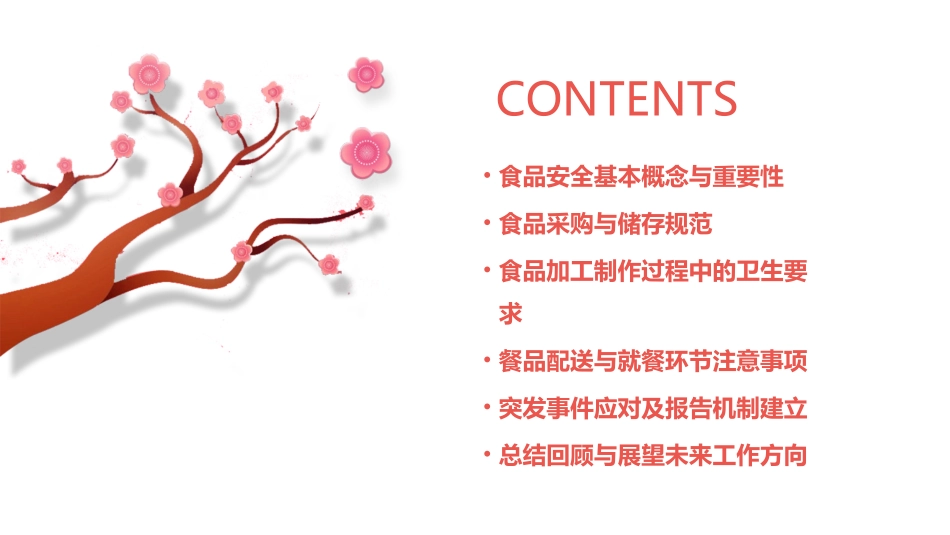 CONTENTS

• 食品安全基本概念与重要性

• 食品采购与储存规范

• 食品加工制作过程中的卫生要求

• 餐品配送与就餐环节注意事项

• 突发事件应对及报告机制建立

• 总结回顾与展望未来工作方向